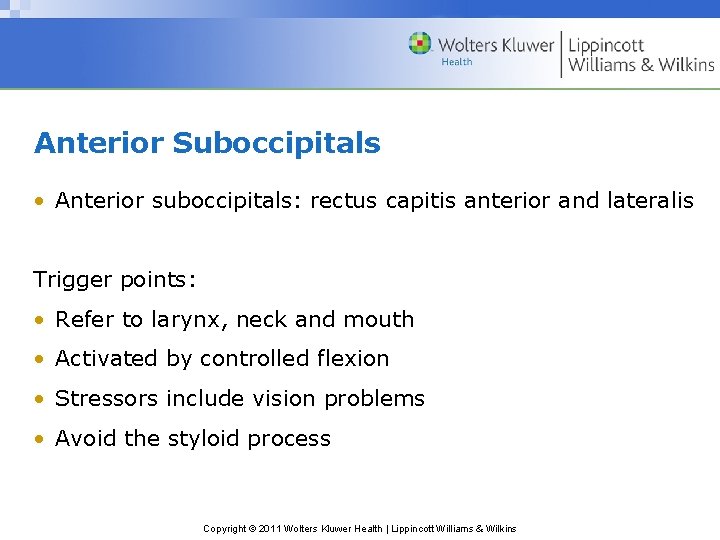 Wolters Kluwer Health | Lippincott Williams & Wilkins

Anterior Suboccipitals

• Anterior suboccipitals: rectus capitis anterior and lateralis

Trigger points:

• Refer to larynx, neck and mouth
• Activated by controlled flexion
• Stressors include vision problems
• Avoid the styloid process

Copyright © 2011 Wolters Kluwer Health | Lippincott Williams & Wilkins